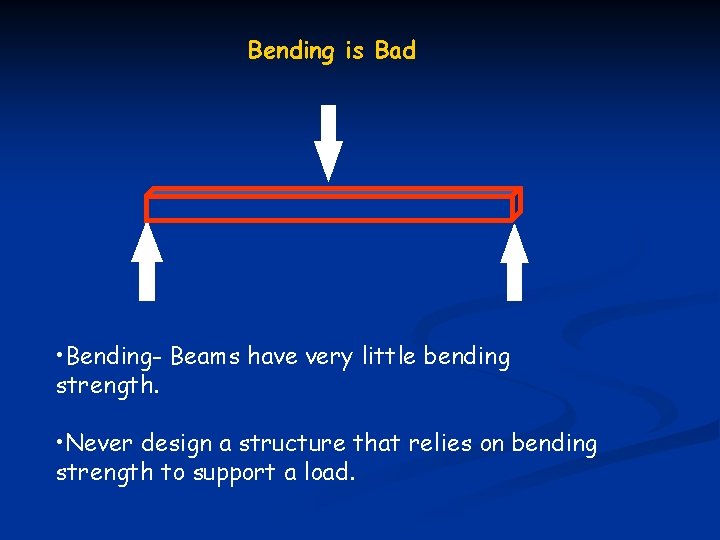 Bending is Bad

•Bending- Beams have very little bending strength.

•Never design a structure that relies on bending strength to support a load.